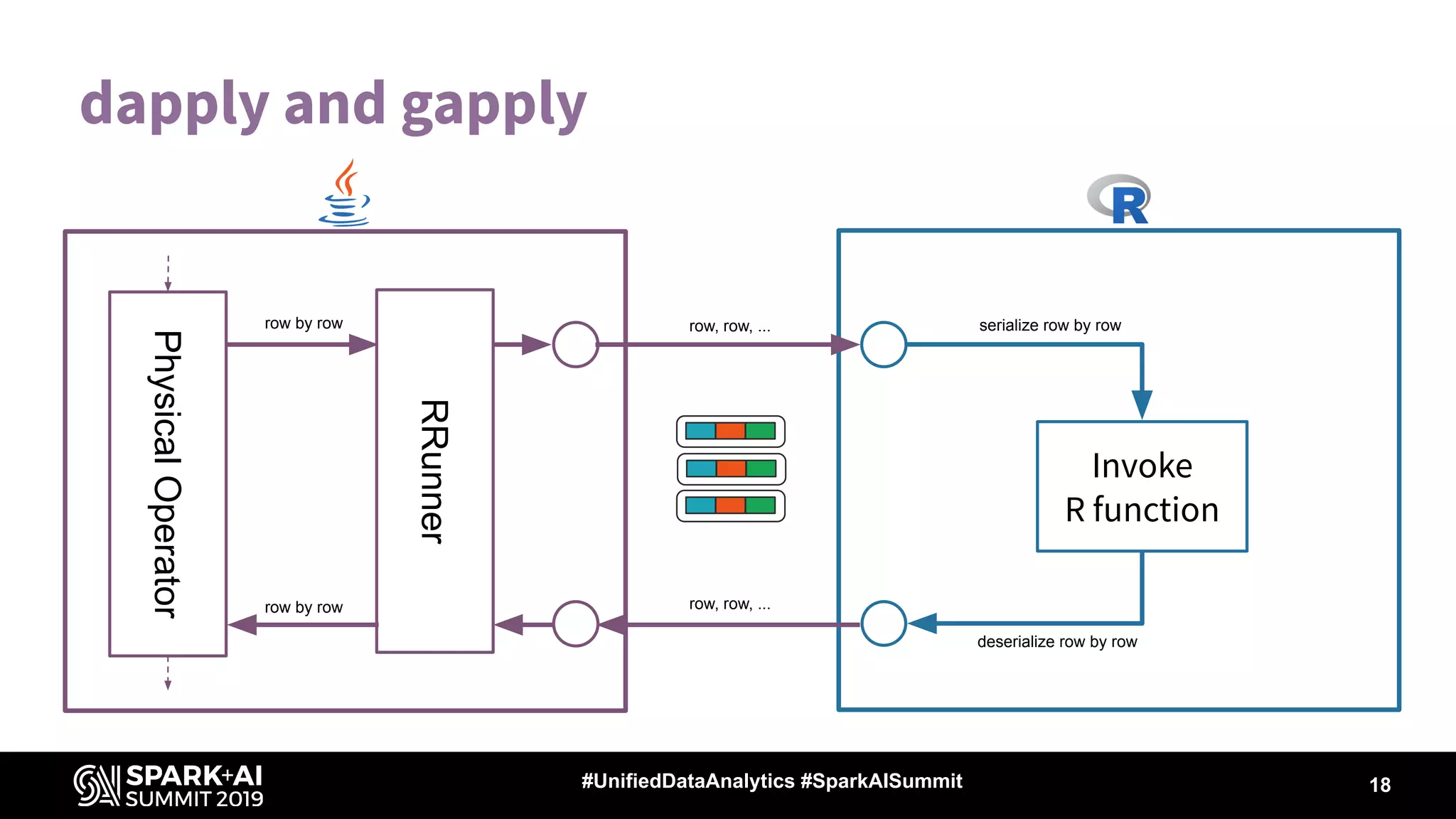 dapply and gapply

R

Physical Operator

row by row

RRunner

row, row, ...

serialize row by row

Invoke R function

row by row

row, row, ...

deserialize row by row

SPARK+AI SUMMIT 2019

#UnifiedDataAnalytics #SparkAISummit

18